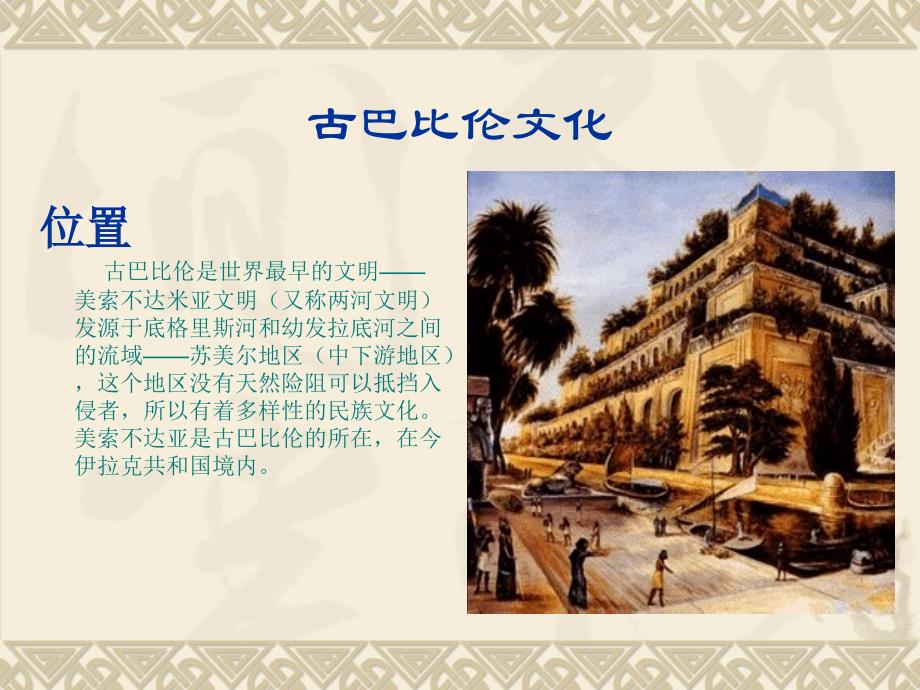 古巴比伦文化

位置

古巴比伦是世界最早的文明——美索不达米亚文明（又称两河文明）发源于底格里斯河和幼发拉底河之间的流域——苏美尔地区（中下游地区），这个地区没有天然险阻可以抵挡入侵者，所以有着多样性的民族文化。美索不达亚是古巴比伦的所在，在今伊拉克共和国境内。